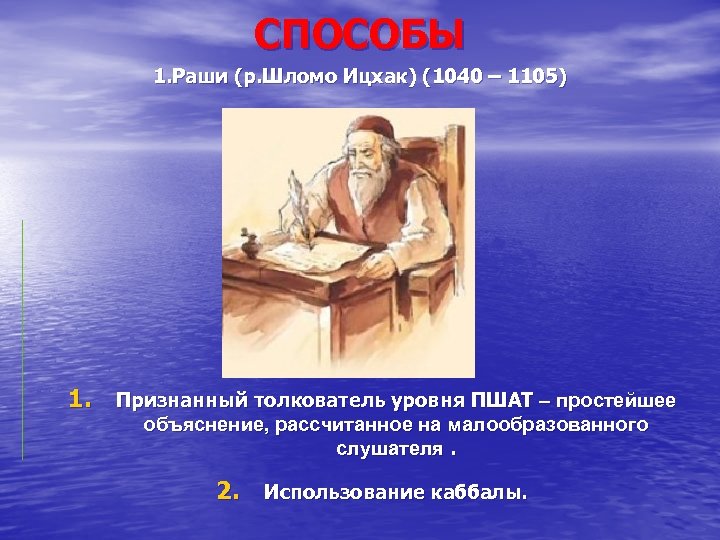 СПОСОБЫ

1.Раши (р.Шломо Ицхак) (1040 – 1105)

1. Признанный толкователь уровня ПШАТ – простейшее объяснение, рассчитанное на малообразованного слушателя .

2. Использование каббалы.